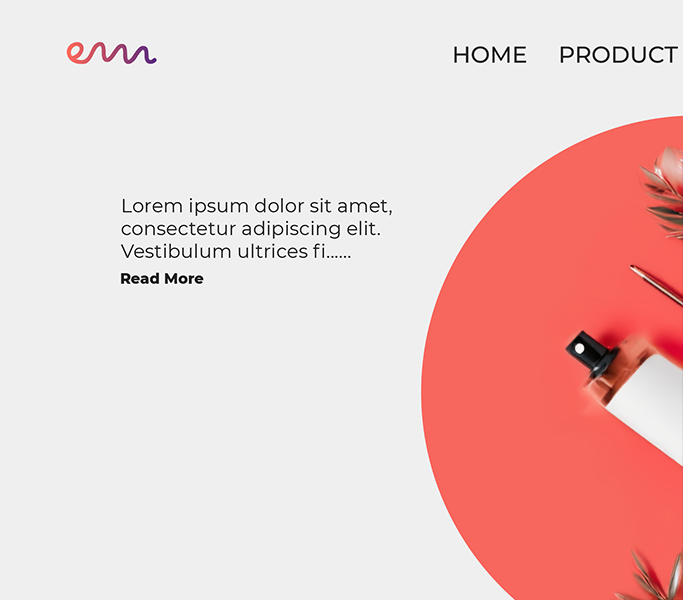 em

HOME PRODUCT

Lorem ipsum dolor sit amet, consectetur adipiscing elit. Vestibulum ultrices fi......

Read More